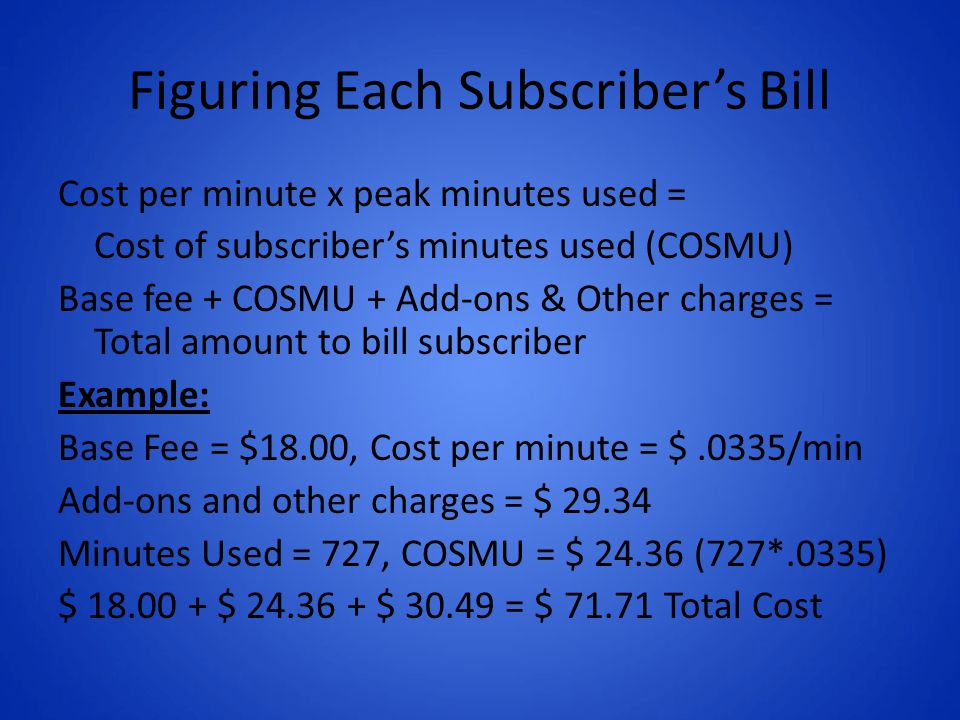 Figuring Each Subscriber's Bill

Cost per minute x peak minutes used =
Cost of subscriber's minutes used (COSMU)

Base fee + COSMU + Add-ons & Other charges = Total amount to bill subscriber

Example:

Base Fee = \$18.00, Cost per minute = \$ .0335/min

Add-ons and other charges = \$ 29.34

Minutes Used = 727, COSMU = \$ 24.36 (727*.0335)

\$ 18.00 + \$ 24.36 + \$ 30.49 = \$ 71.71 Total Cost